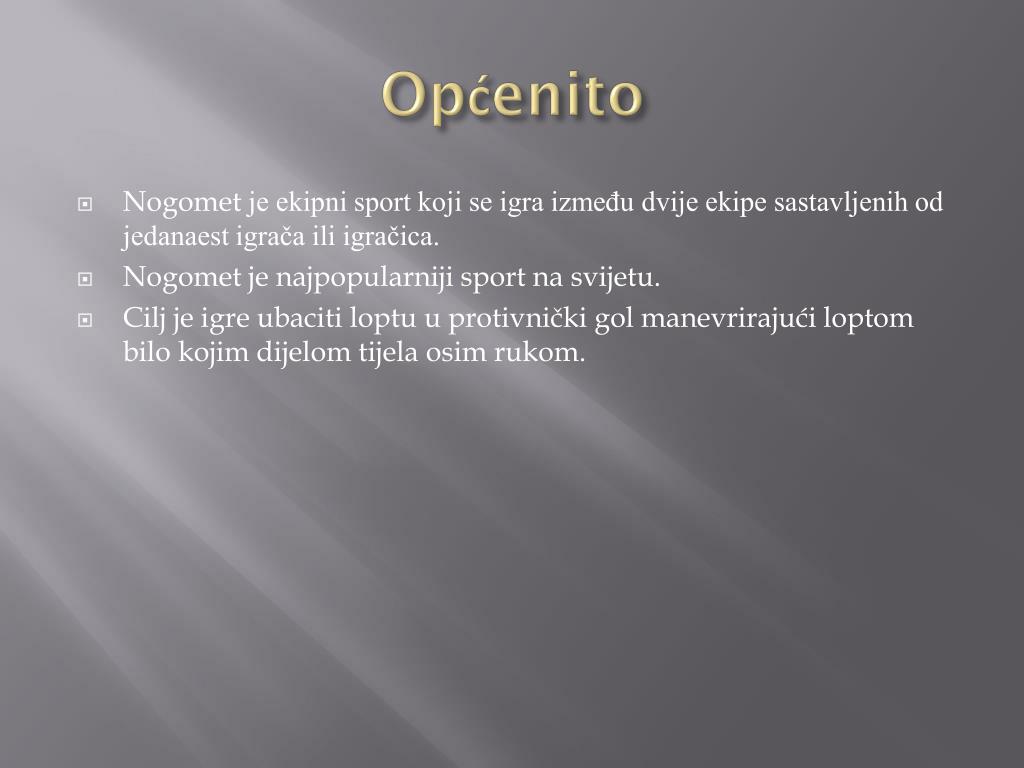 Općenito

Nogomet je ekipni sport koji se igra između dvije ekipe sastavljenih od jedanaest igrača ili igračica.

Nogomet je najpopularniji sport na svijetu.

Cilj je igre ubaciti loptu u protivnički gol manevrirajući loptom bilo kojim dijelom tijela osim rukom.